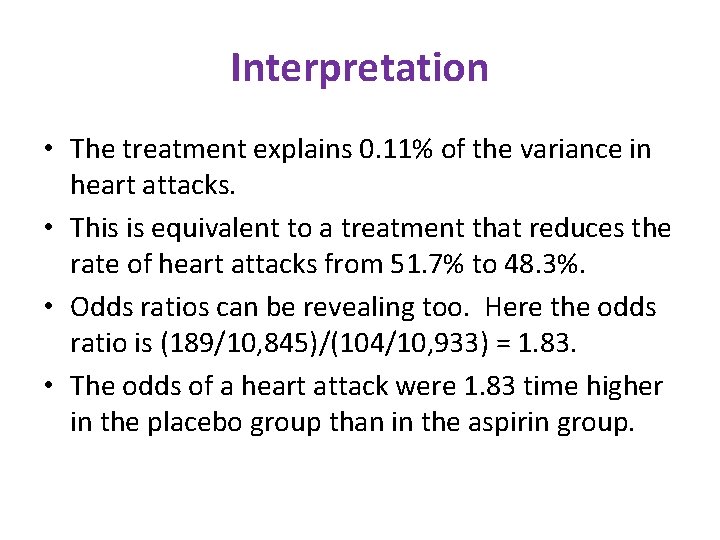 Interpretation

• The treatment explains 0.11% of the variance in heart attacks.
• This is equivalent to a treatment that reduces the rate of heart attacks from 51.7% to 48.3%.
• Odds ratios can be revealing too. Here the odds ratio is (189/10,845)/(104/10,933) = 1.83.
• The odds of a heart attack were 1.83 time higher in the placebo group than in the aspirin group.